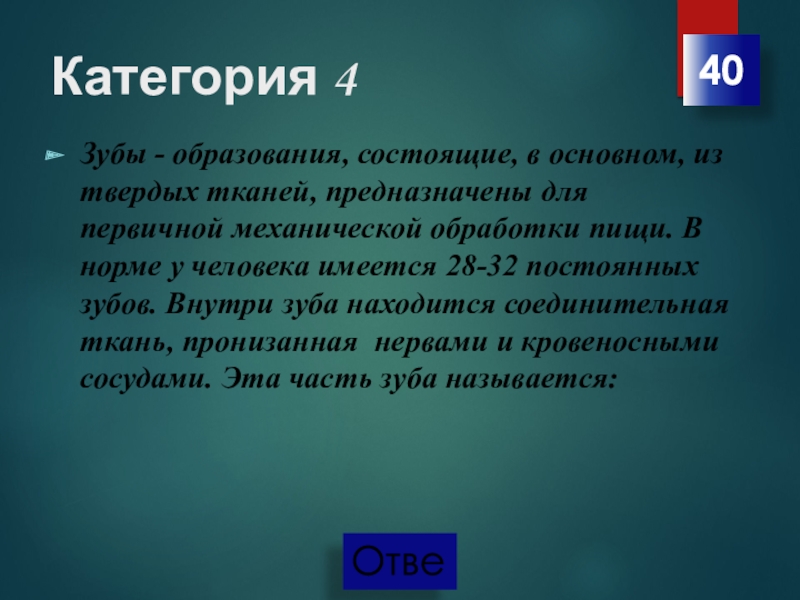 Категория 4

40

Зубы - образования, состоящие, в основном, из твердых тканей, предназначены для первичной механической обработки пищи. В норме у человека имеется 28-32 постоянных зубов. Внутри зуба находится соединительная ткань, пронизанная нервами и кровеносными сосудами. Эта часть зуба называется:

Отве